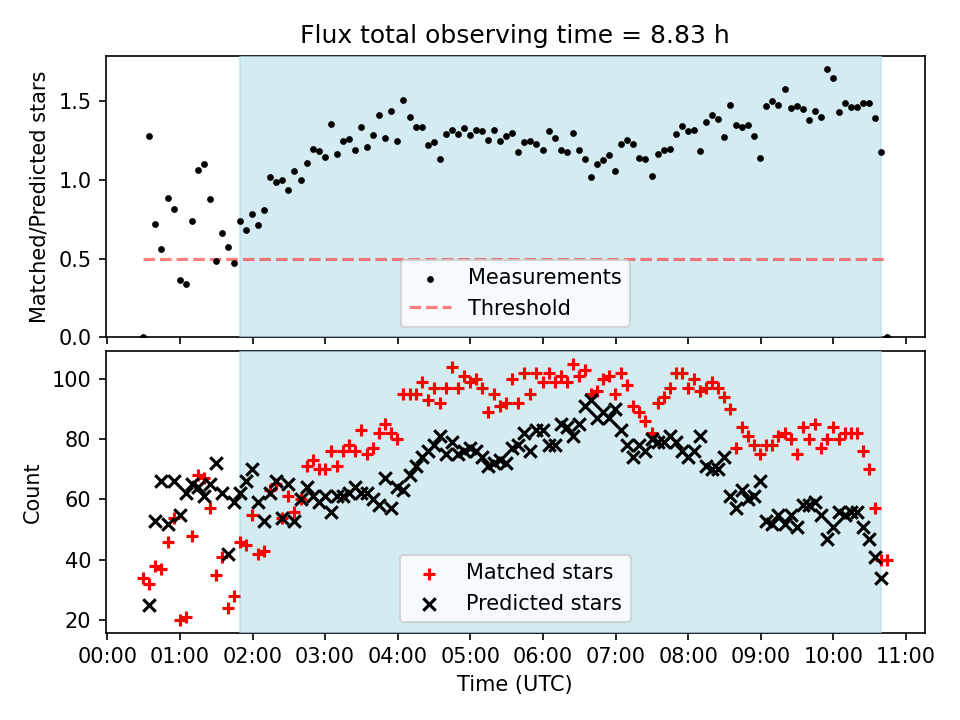 Flux total observing time = 8.83 h

Matched/Predicted stars

1.5
1.0
0.5
0.0

Measurements
Threshold

Count

100
80
60
40
20

Matched stars
Predicted stars

00:00 01:00 02:00 03:00 04:00 05:00 06:00 07:00 08:00 09:00 10:00 11:00

Time (UTC)